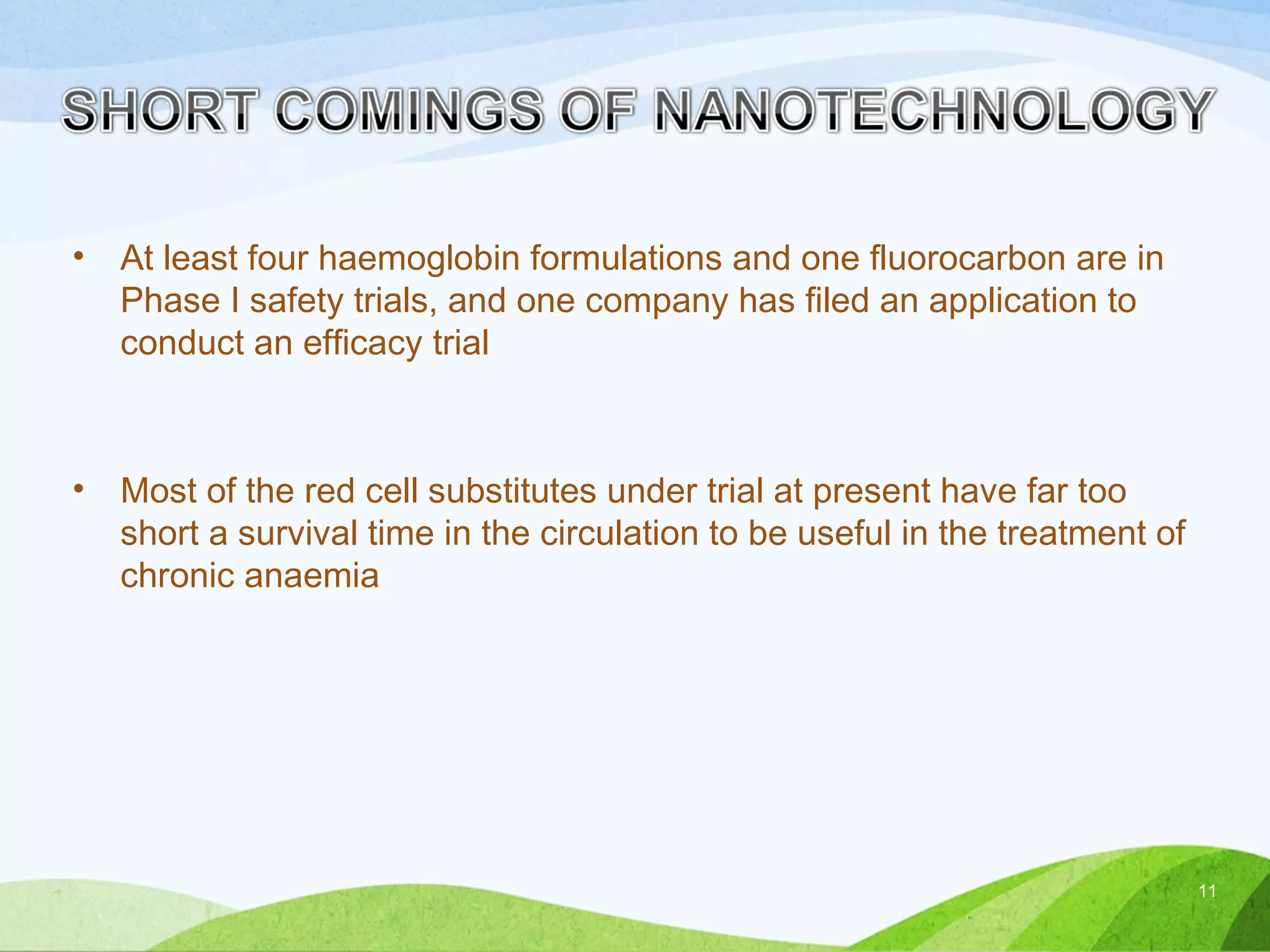 SHORT COMINGS OF NANOTECHNOLOGY

• At least four haemoglobin formulations and one fluorocarbon are in Phase I safety trials, and one company has filed an application to conduct an efficacy trial

• Most of the red cell substitutes under trial at present have far too short a survival time in the circulation to be useful in the treatment of chronic anaemia

11